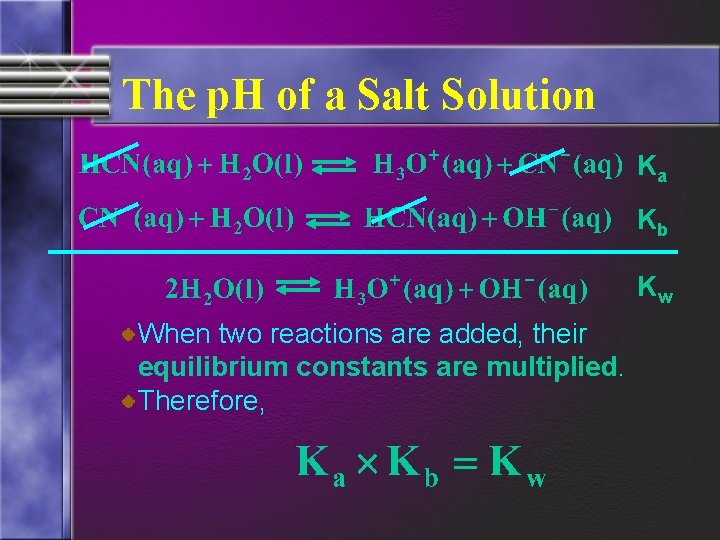 The pH of a Salt Solution

$HCN(aq) + H_2O(l) \rightleftharpoons H_3O^+(aq) + CN^-(aq)$ $K_a$

$CN^-(aq) + H_2O(l) \rightleftharpoons HCN(aq) + OH^-(aq)$ $K_b$

$2H_2O(l) \rightleftharpoons H_3O^+(aq) + OH^-(aq)$ $K_w$

When two reactions are added, their equilibrium constants are multiplied.

Therefore,

$K_a \times K_b = K_w$